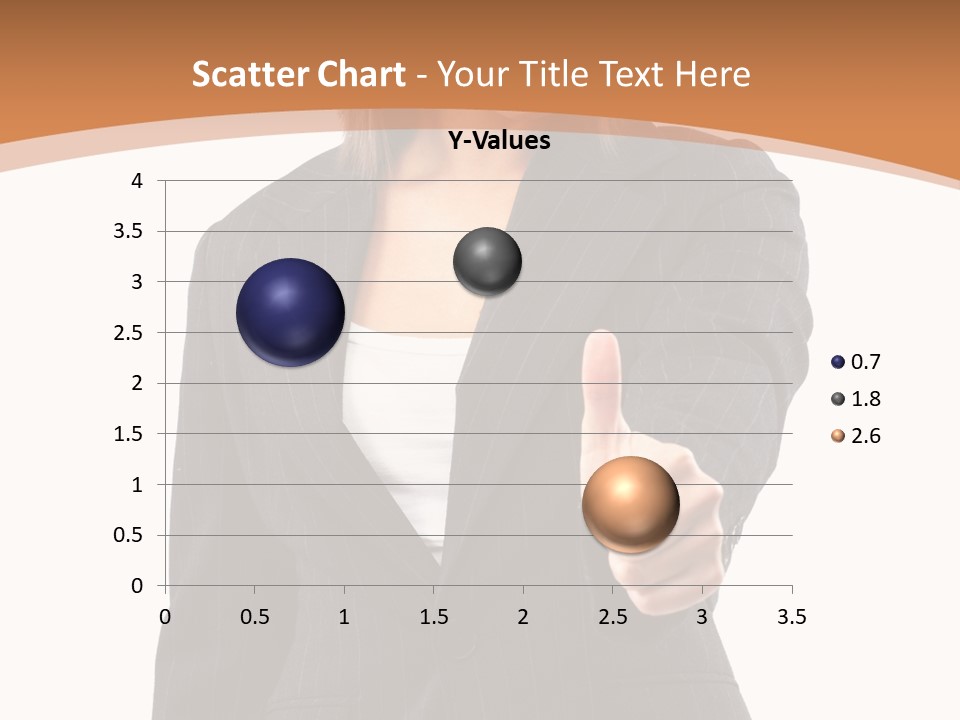 Scatter Chart - Your Title Text Here

Y-Values

4
3.5
3
2.5
2
1.5
1
0.5
0

0 0.5 1 1.5 2 2.5 3 3.5

0.7
1.8
2.6